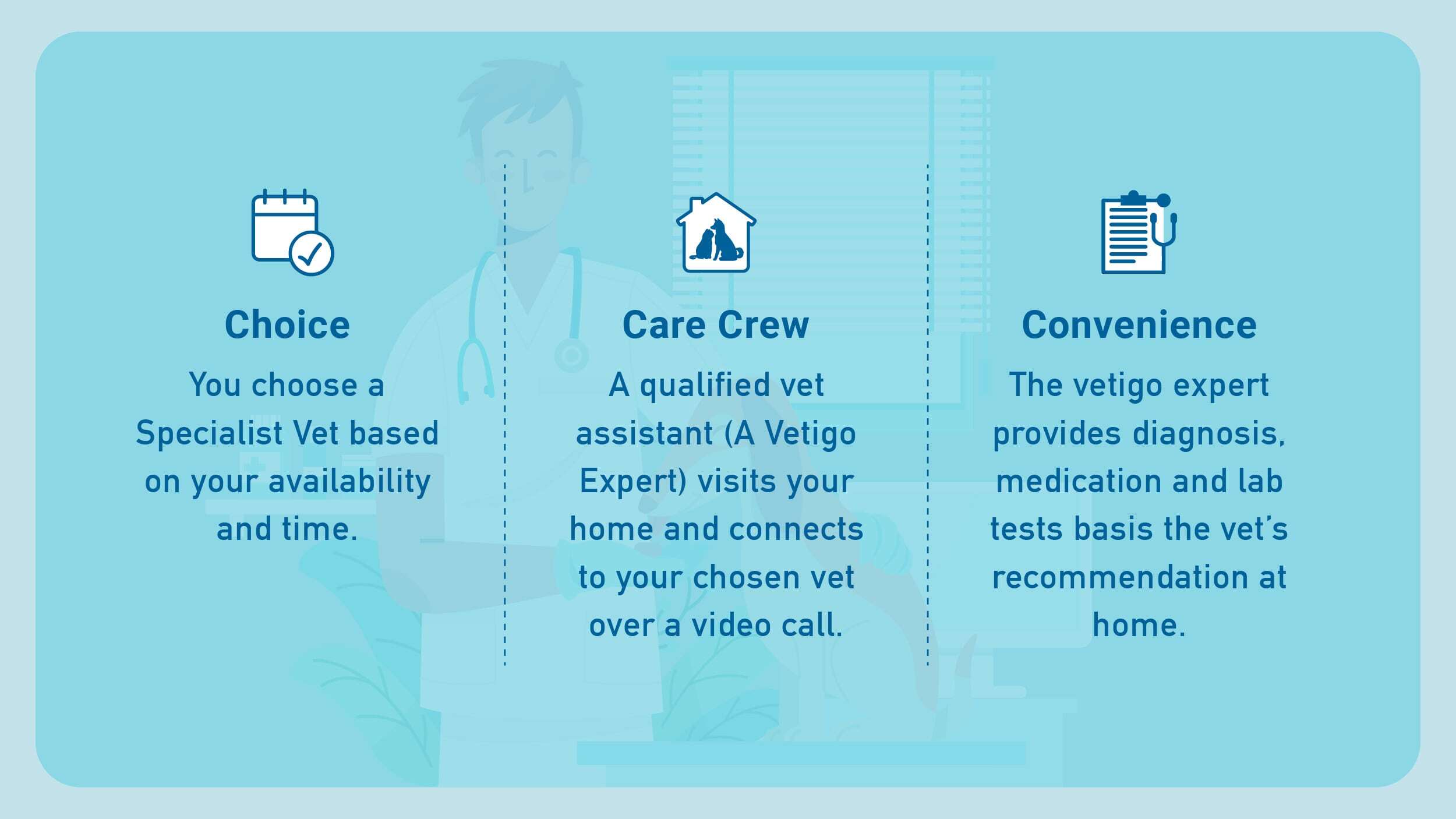 Choice

You choose a Specialist Vet based on your availability and time.

Care Crew

A qualified vet assistant (A Vetigo Expert) visits your home and connects to your chosen vet over a video call.

Convenience

The vetigo expert provides diagnosis, medication and lab tests basis the vet's recommendation at home.